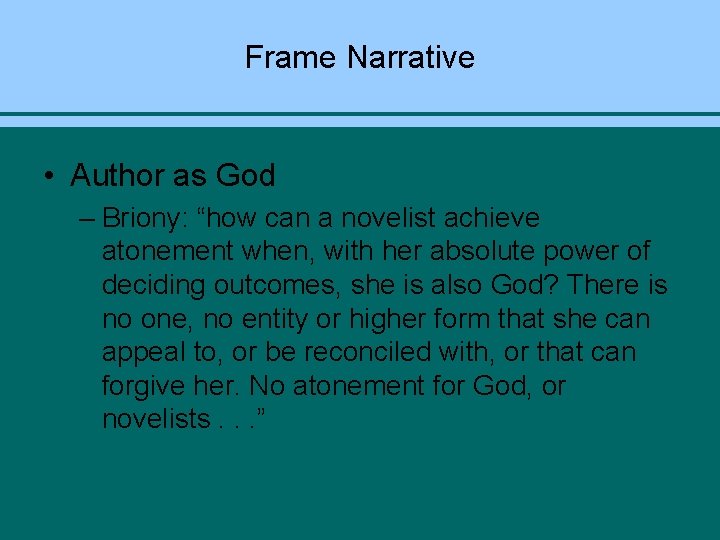 Frame Narrative

• Author as God

– Briony: “how can a novelist achieve atonement when, with her absolute power of deciding outcomes, she is also God? There is no one, no entity or higher form that she can appeal to, or be reconciled with, or that can forgive her. No atonement for God, or novelists . . .”